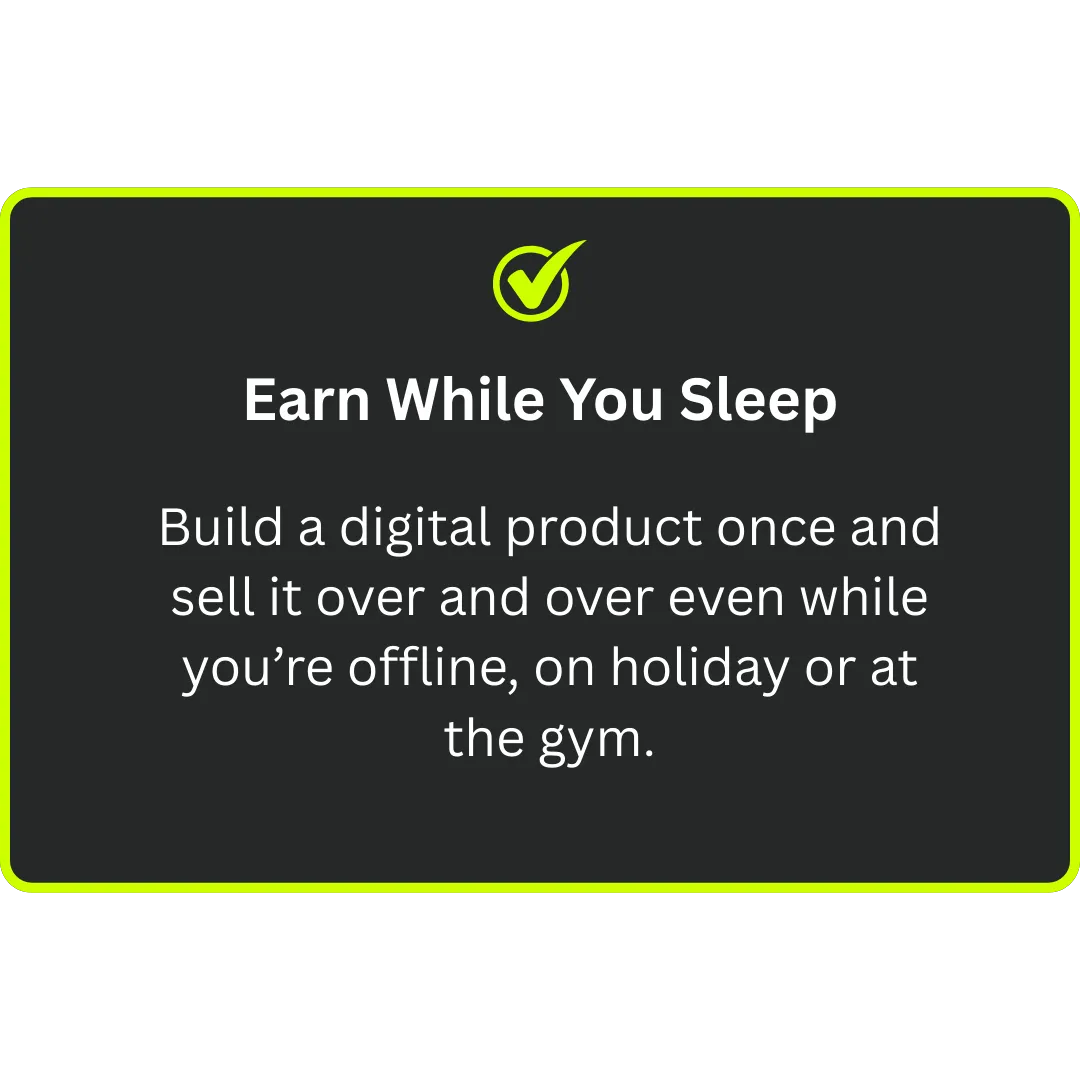 Earn While You Sleep

Build a digital product once and sell it over and over even while you’re offline, on holiday or at the gym.